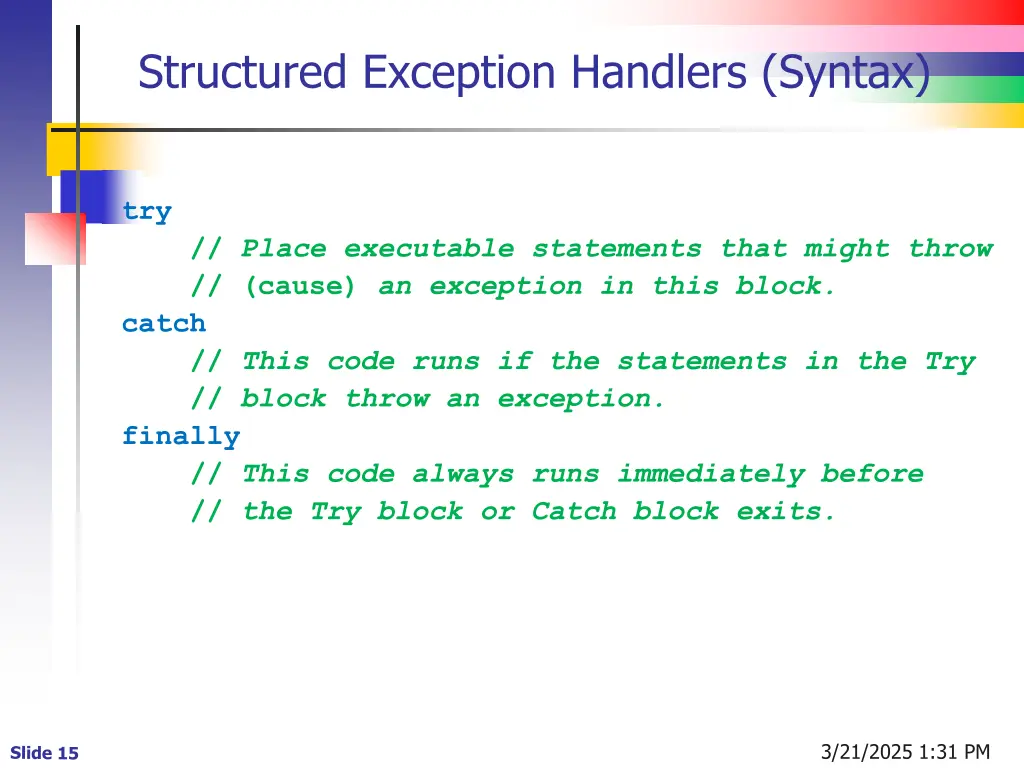 Structured Exception Handlers (Syntax)

try
    // Place executable statements that might throw
    // (cause) an exception in this block.
catch
    // This code runs if the statements in the Try
    // block throw an exception.
finally
    // This code always runs immediately before
    // the Try block or Catch block exits.

Slide 15

3/21/2025 1:31 PM